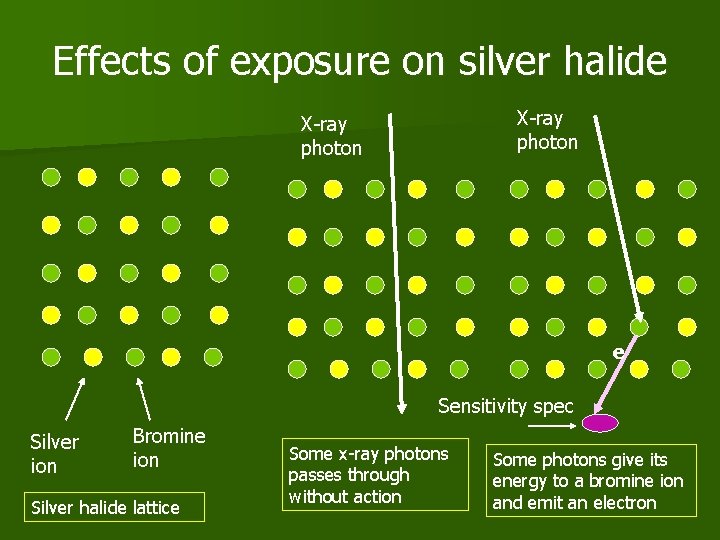 Effects of exposure on silver halide

X-ray photon

X-ray photon

e

Sensitivity spec

Silver ion

Bromine ion

Silver halide lattice

Some x-ray photons passes through without action

Some photons give its energy to a bromine ion and emit an electron